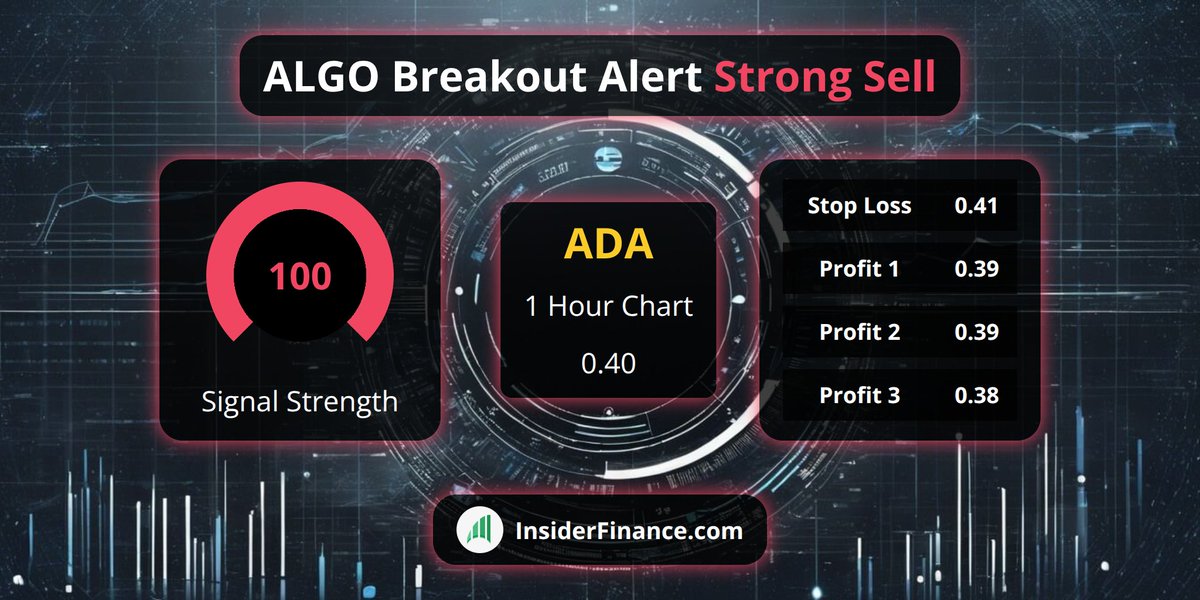 ALGO Breakout Alert Strong Sell

100

Signal Strength

ADA

1 Hour Chart

0.40

| Stop Loss | 0.41 |
|---|---|
| Profit 1 | 0.39 |
| Profit 2 | 0.39 |
| Profit 3 | 0.38 |

InsiderFinance.com